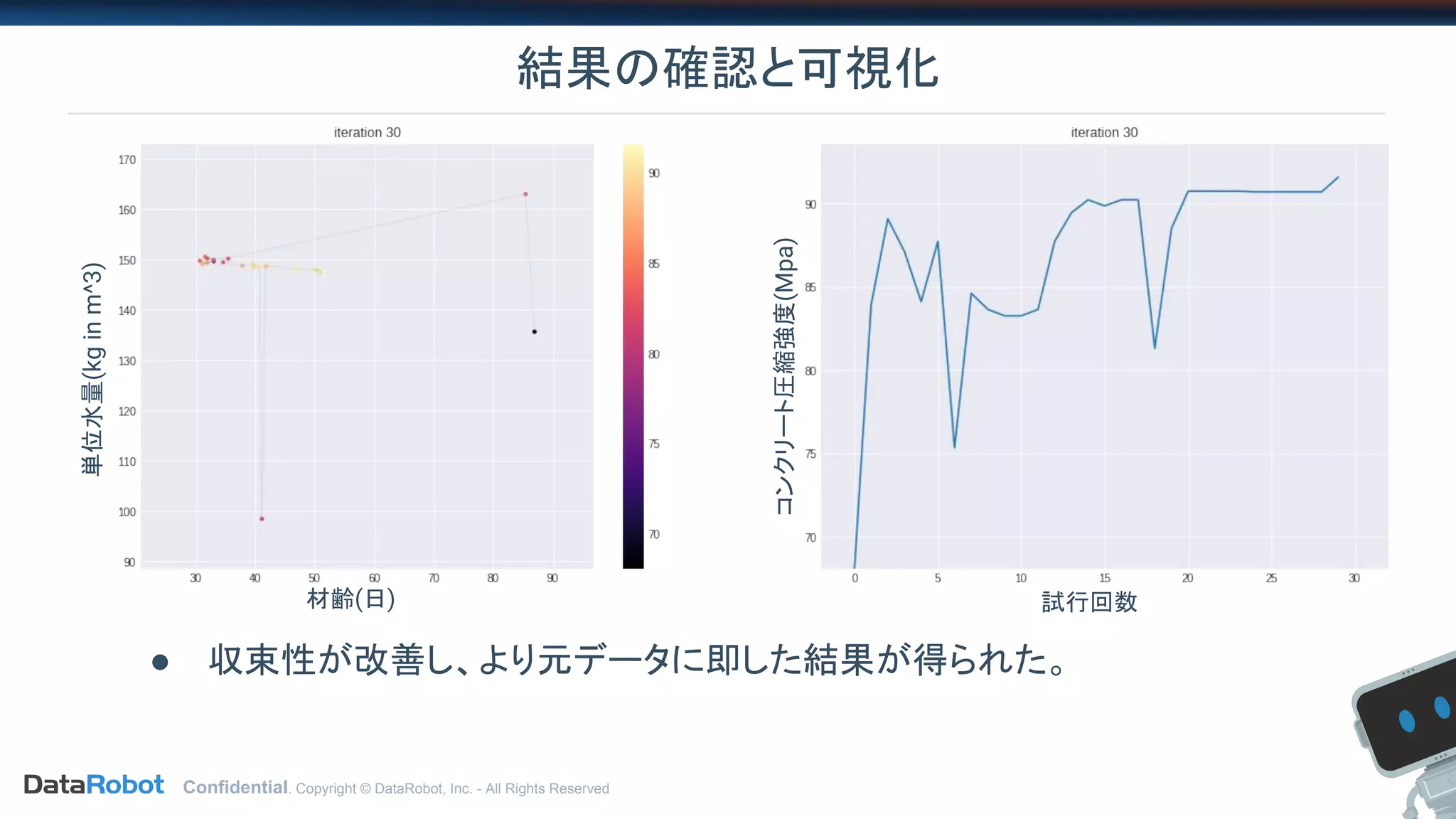 結果の確認と可視化

iteration 30

170
160
150
140
130
120
110
100
90

単位水量(kg in m^3)

30 40 50 60 70 80 90

材齢(日)

90
85
80
75
70

iteration 30

90
85
80
75
70

コンクリート圧縮強度(Mpa)

0 5 10 15 20 25 30

試行回数

● 収束性が改善し、より元データに即した結果が得られた。

DataRobot Confidential. Copyright © DataRobot, Inc. - All Rights Reserved